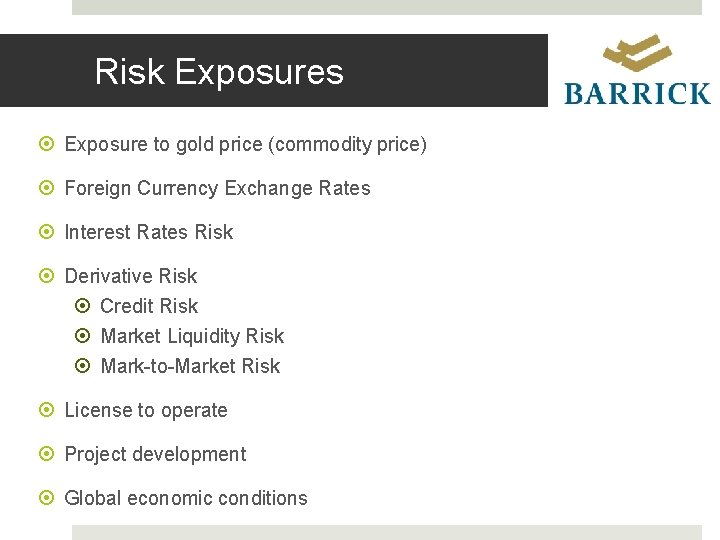 Risk Exposures

BARRICK

Exposure to gold price (commodity price)

Foreign Currency Exchange Rates

Interest Rates Risk

Derivative Risk

Credit Risk

Market Liquidity Risk

Mark-to-Market Risk

License to operate

Project development

Global economic conditions